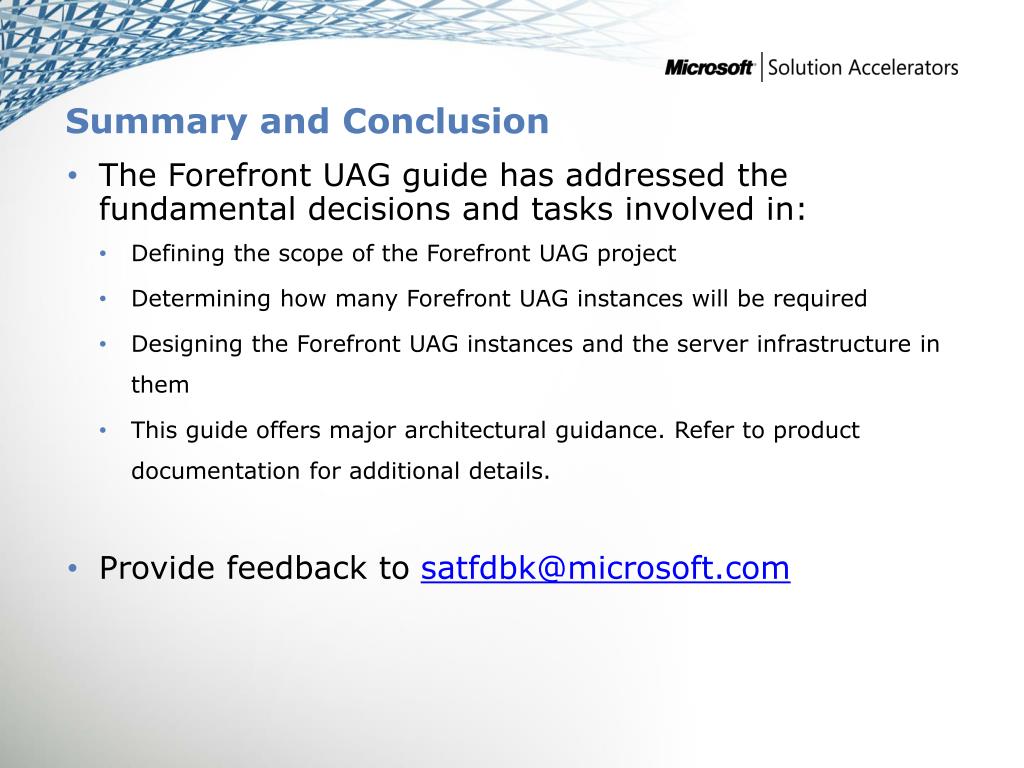 Microsoft | Solution Accelerators

Summary and Conclusion

• The Forefront UAG guide has addressed the fundamental decisions and tasks involved in:
  • Defining the scope of the Forefront UAG project
  • Determining how many Forefront UAG instances will be required
  • Designing the Forefront UAG instances and the server infrastructure in them
  • This guide offers major architectural guidance. Refer to product documentation for additional details.

• Provide feedback to satfdbk@microsoft.com